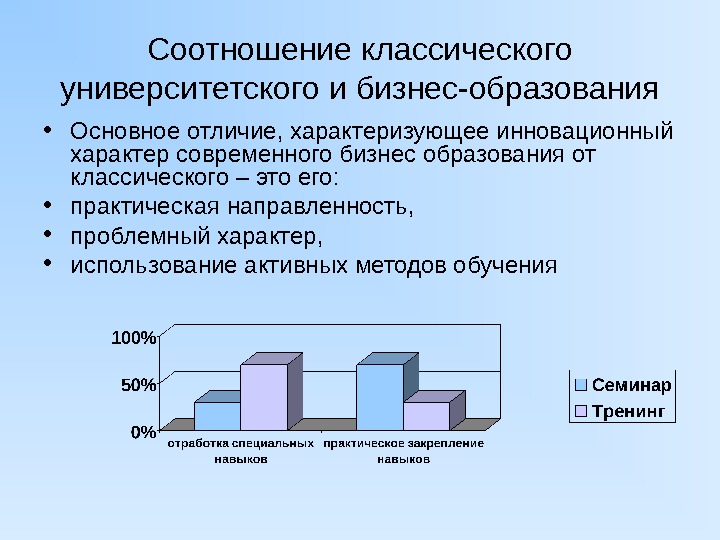 Соотношение классического университетского и бизнес-образования

• Основное отличие, характеризующее инновационный характер современного бизнес образования от классического – это его:
• практическая направленность,
• проблемный характер,
• использование активных методов обучения

100%
50%
0%
отработка специальных навыков
практическое закрепление навыков
Семинар
Тренинг